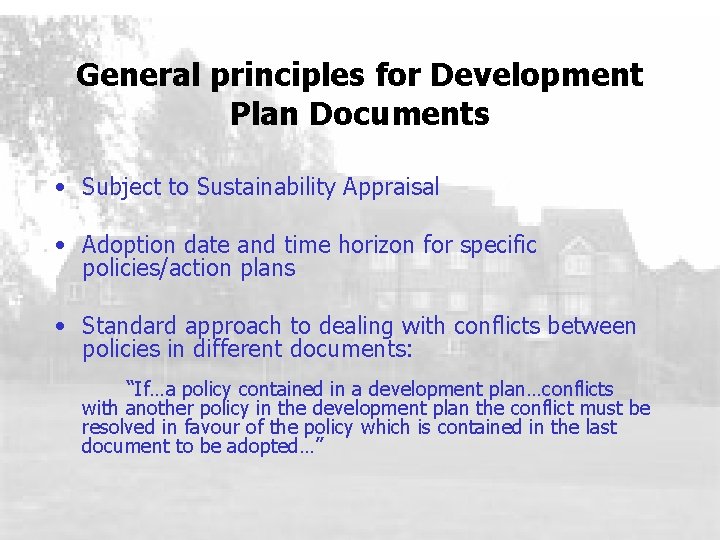 General principles for Development Plan Documents

• Subject to Sustainability Appraisal

• Adoption date and time horizon for specific policies/action plans

• Standard approach to dealing with conflicts between policies in different documents:

“If…a policy contained in a development plan…conflicts with another policy in the development plan the conflict must be resolved in favour of the policy which is contained in the last document to be adopted…”